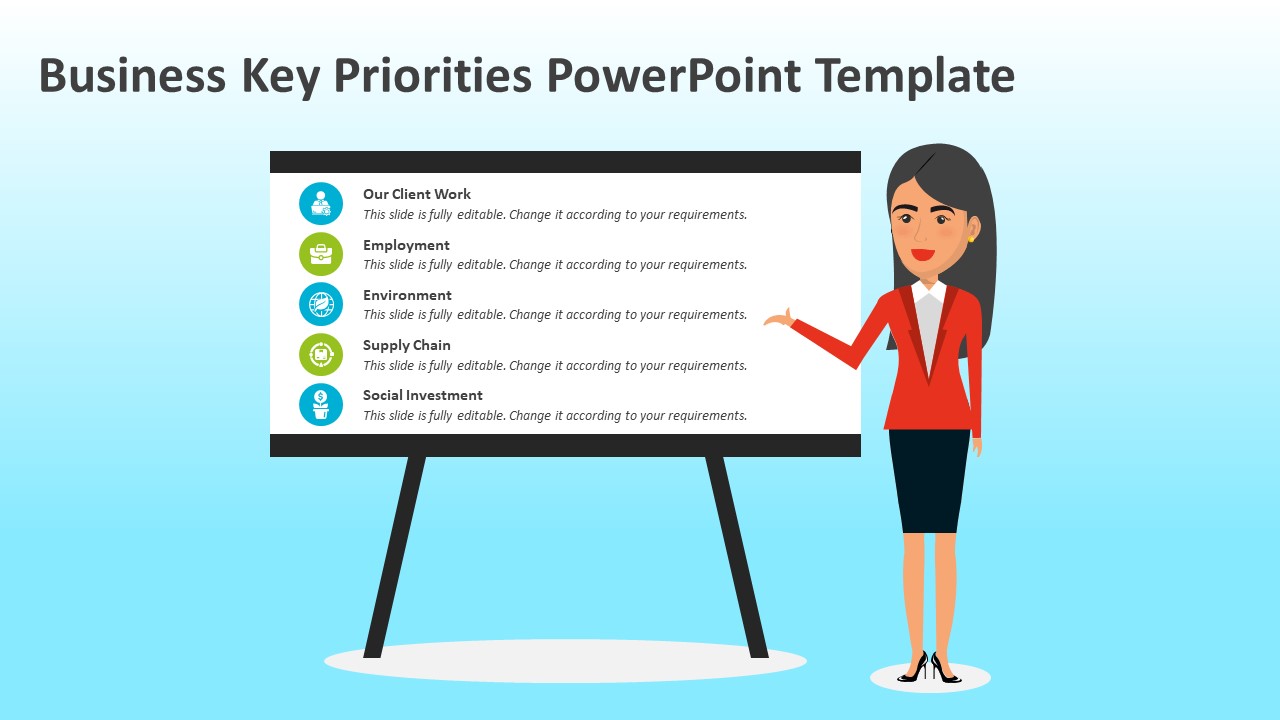 Business Key Priorities PowerPoint Template

Our Client Work
This slide is fully editable. Change it according to your requirements.

Employment
This slide is fully editable. Change it according to your requirements.

Environment
This slide is fully editable. Change it according to your requirements.

Supply Chain
This slide is fully editable. Change it according to your requirements.

Social Investment
This slide is fully editable. Change it according to your requirements.